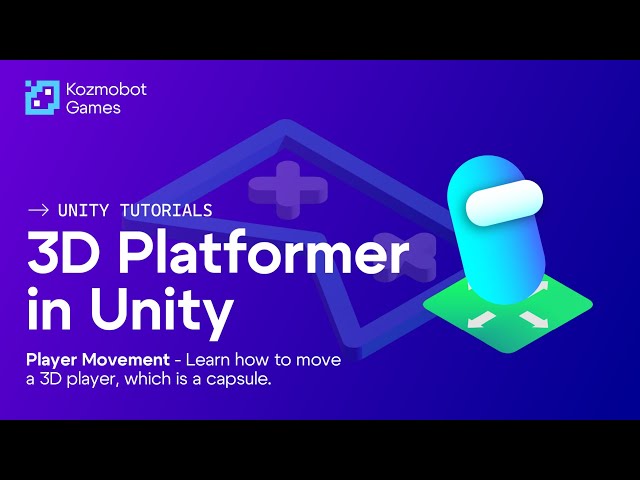 Kozmobot Games

→ UNITY TUTORIALS

3D Platformer in Unity

Player Movement - Learn how to move a 3D player, which is a capsule.